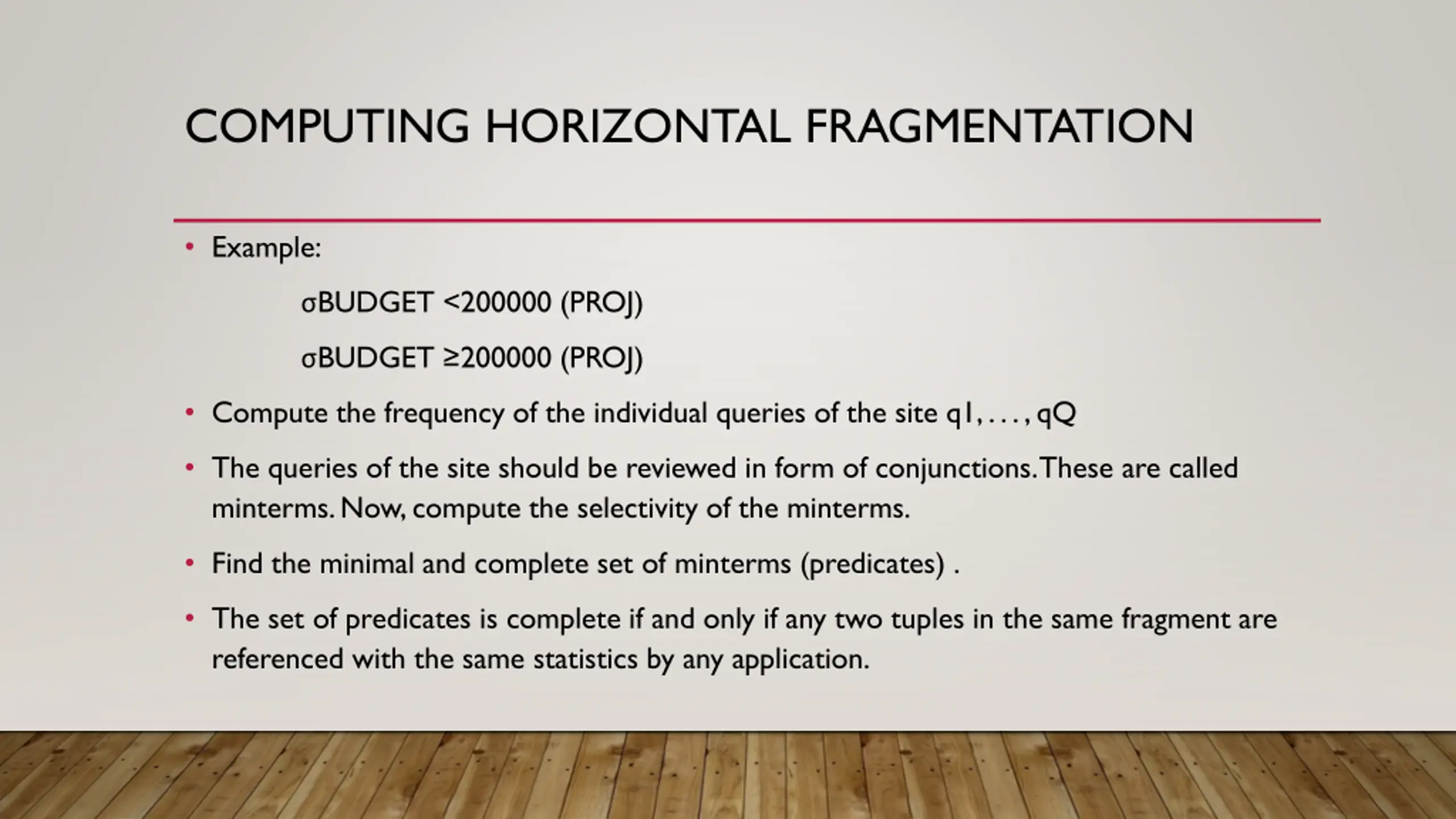 COMPUTING HORIZONTAL FRAGMENTATION

• Example:

σBUDGET <200000 (PROJ)

σBUDGET ≥200000 (PROJ)

• Compute the frequency of the individual queries of the site q1, . . . , qQ

• The queries of the site should be reviewed in form of conjunctions. These are called minterms. Now, compute the selectivity of the minterms.

• Find the minimal and complete set of minterms (predicates) .

• The set of predicates is complete if and only if any two tuples in the same fragment are referenced with the same statistics by any application.